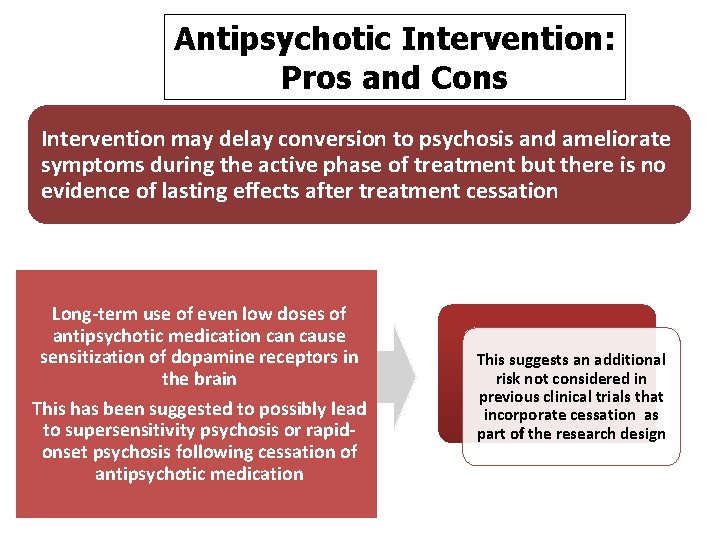 Antipsychotic Intervention: Pros and Cons

Intervention may delay conversion to psychosis and ameliorate symptoms during the active phase of treatment but there is no evidence of lasting effects after treatment cessation

Long-term use of even low doses of antipsychotic medication can cause sensitization of dopamine receptors in the brain

This has been suggested to possibly lead to supersensitivity psychosis or rapid-onset psychosis following cessation of antipsychotic medication

This suggests an additional risk not considered in previous clinical trials that incorporate cessation as part of the research design